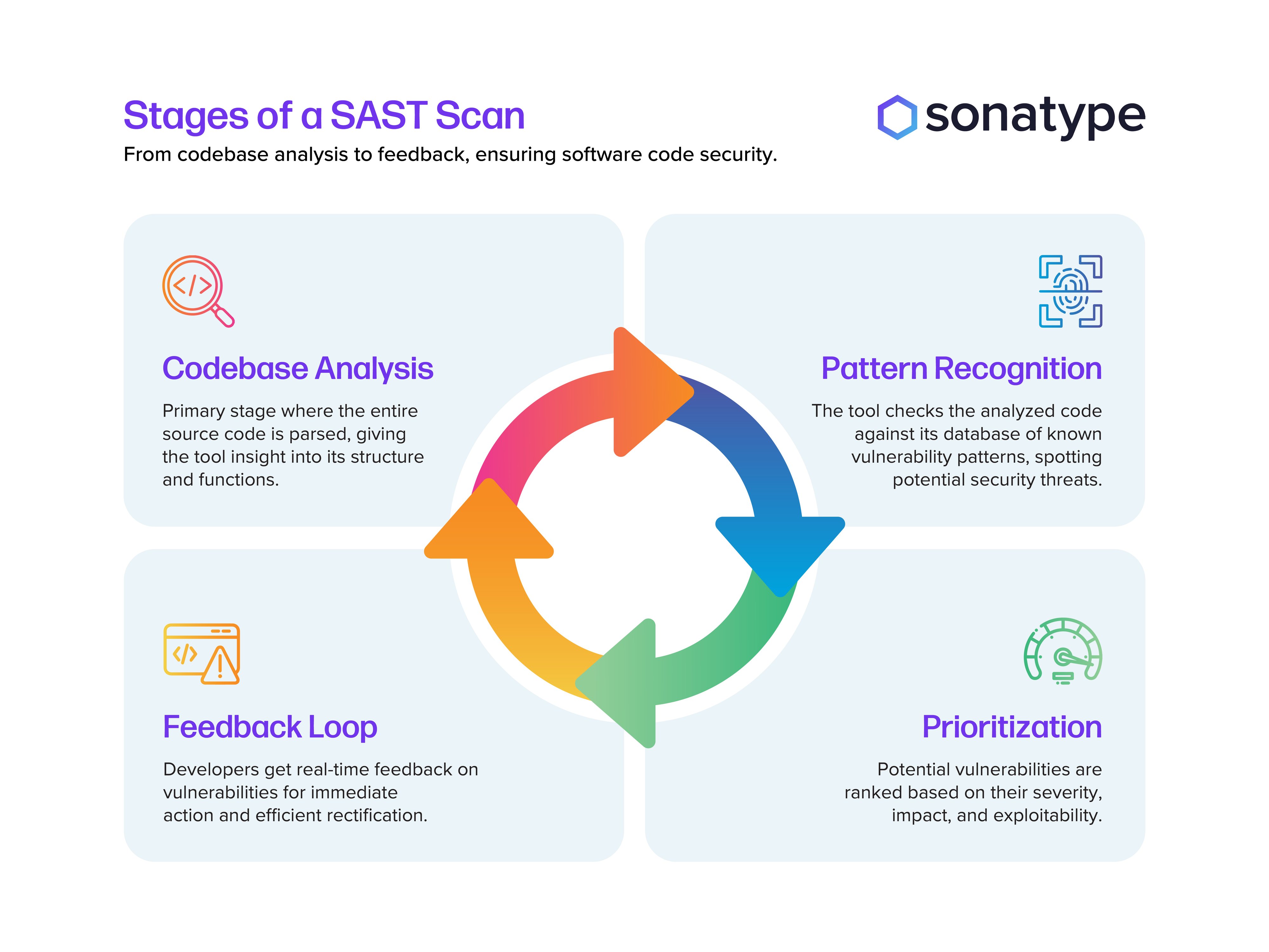 Stages of a SAST Scan

sonatype

From codebase analysis to feedback, ensuring software code security.

Codebase Analysis

Primary stage where the entire source code is parsed, giving the tool insight into its structure and functions.

Pattern Recognition

The tool checks the analyzed code against its database of known vulnerability patterns, spotting potential security threats.

Feedback Loop

Developers get real-time feedback on vulnerabilities for immediate action and efficient rectification.

Prioritization

Potential vulnerabilities are ranked based on their severity, impact, and exploitability.